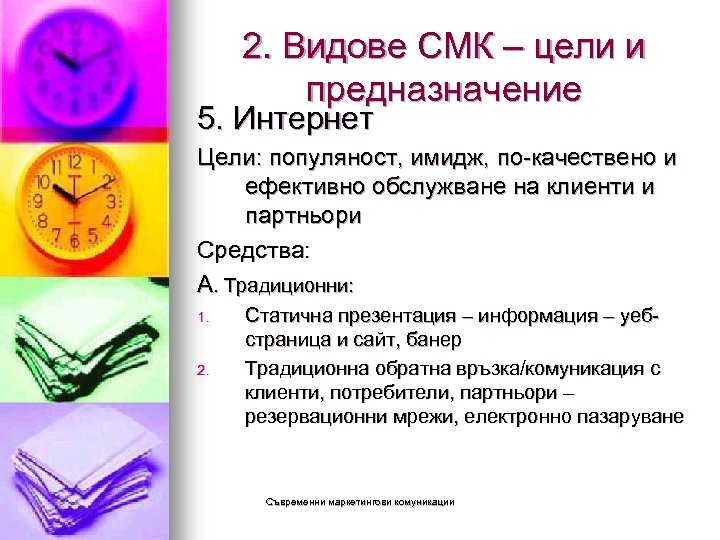 2. Видове СМК – цели и предназначение

5. Интернет

Цели: популяност, имидж, по-качествено и ефективно обслужване на клиенти и партньори

Средства:

А. Традиционни:

1. Статична презентация – информация – уеб-страница и сайт, банер

2. Традиционна обратна връзка/комуникация с клиенти, потребители, партньори – резервационни мрежи, електронно пазаруване

Съвременни маркетингови комуникации